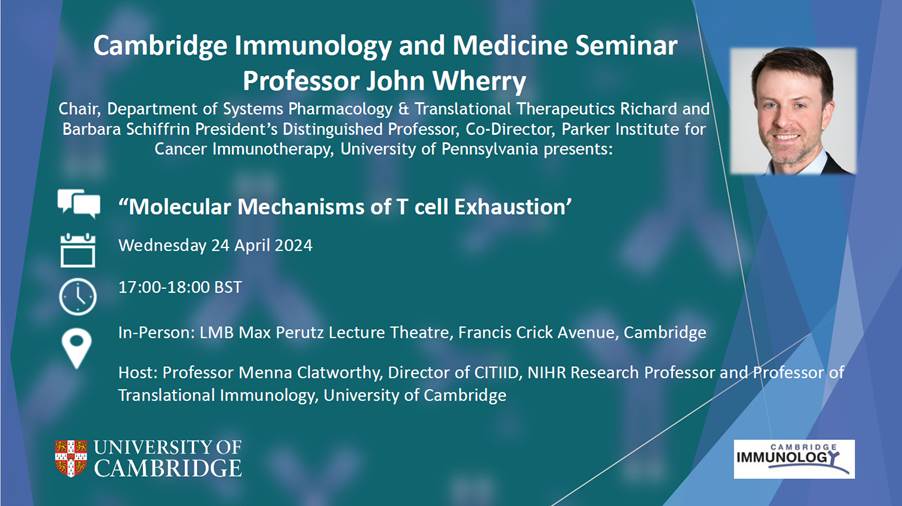 Cambridge Immunology and Medicine Seminar
Professor John Wherry

Chair, Department of Systems Pharmacology & Translational Therapeutics Richard and Barbara Schiffrin President's Distinguished Professor, Co-Director, Parker Institute for Cancer Immunotherapy, University of Pennsylvania presents:

"Molecular Mechanisms of T cell Exhaustion'

Wednesday 24 April 2024

17:00-18:00 BST

In-Person: LMB Max Perutz Lecture Theatre, Francis Crick Avenue, Cambridge

Host: Professor Menna Clatworthy, Director of CITIID, NIHR Research Professor and Professor of Translational Immunology, University of Cambridge

UNIVERSITY OF CAMBRIDGE

CAMBRIDGE IMMUNOLOGY